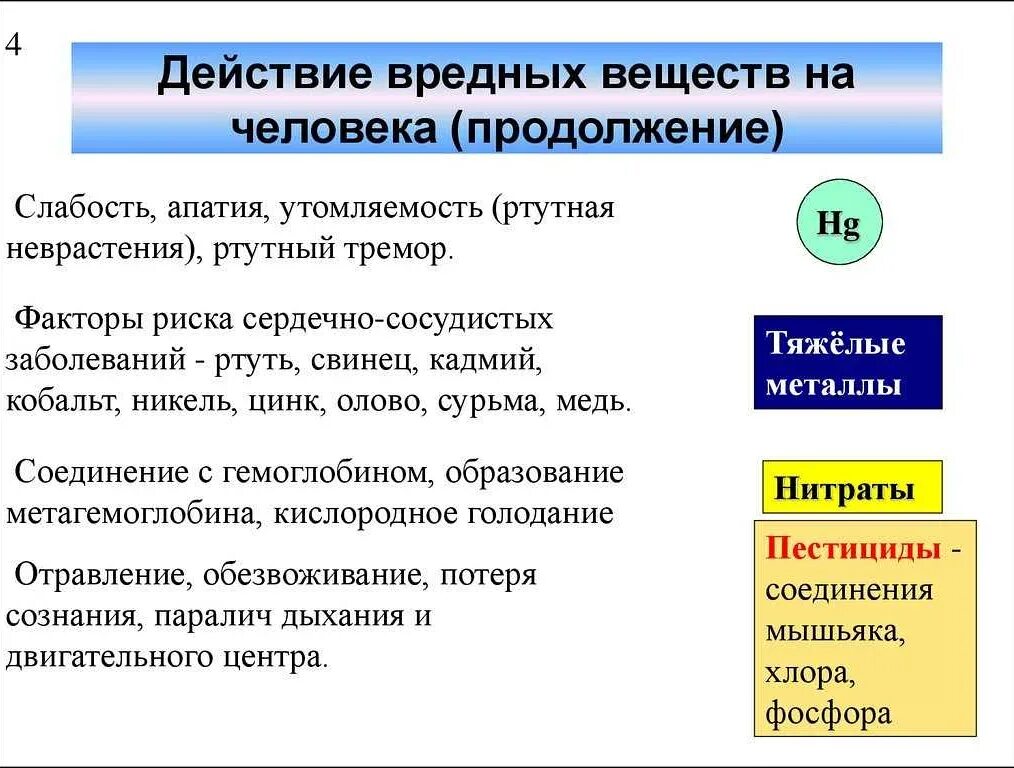 4

Действие вредных веществ на человека (продолжение)

Слабость, апатия, утомляемость (ртутная неврастения), ртутный тремор.

Hg

Факторы риска сердечно-сосудистых заболеваний - ртуть, свинец, кадмий, кобальт, никель, цинк, олово, сурьма, медь.

Тяжёлые металлы

Соединение с гемоглобином, образование метагемоглобина, кислородное голодание

Нитраты

Отравление, обезвоживание, потеря сознания, паралич дыхания и двигательного центра.

Пестициды - соединения мышьяка, хлора, фосфора